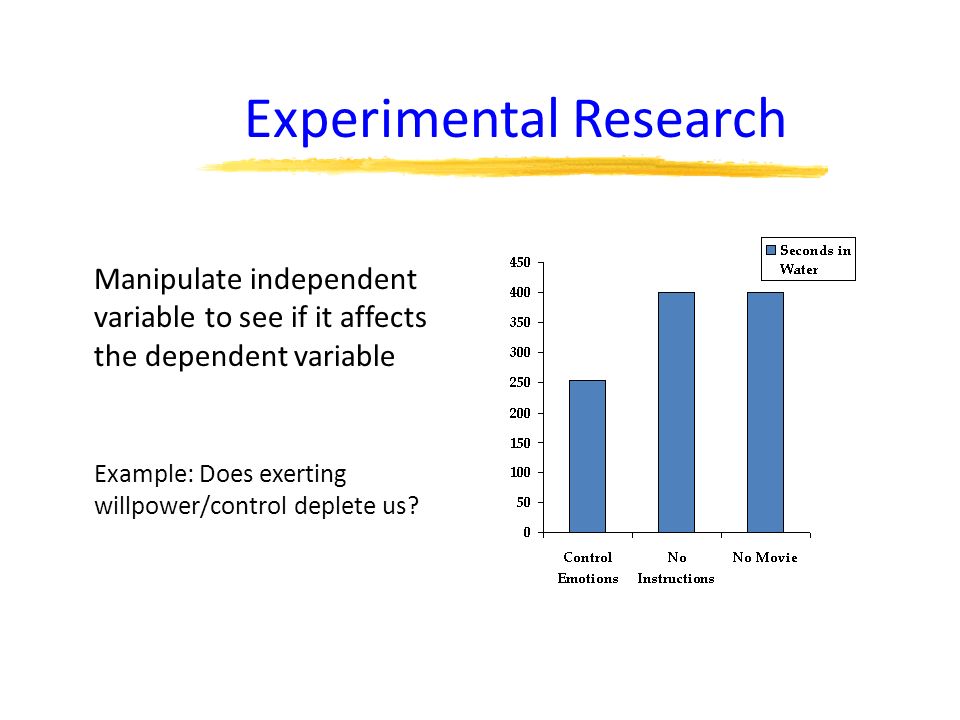 Experimental Research

Manipulate independent variable to see if it affects the dependent variable

Example: Does exerting willpower/control deplete us?

Seconds in Water

450
400
350
300
250
200
150
100
50
0

Control Emotions
No Instructions
No Movie